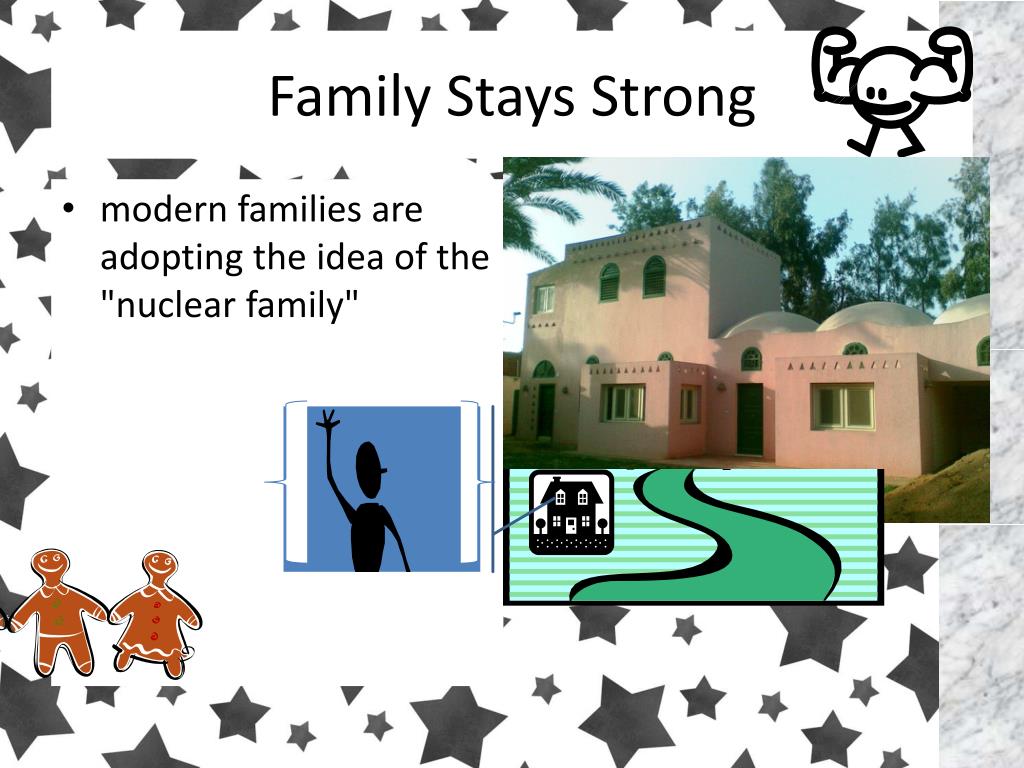 Family Stays Strong

• modern families are adopting the idea of the "nuclear family"